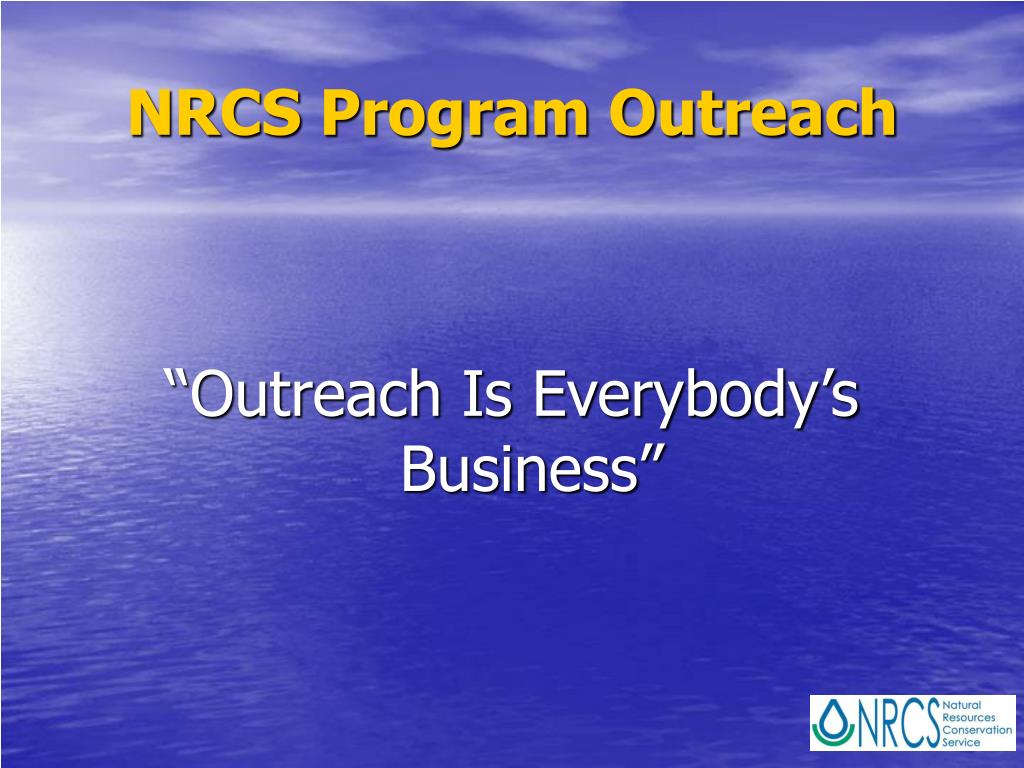 NRCS Program Outreach

“Outreach Is Everybody’s Business”

NRCS Natural Resources Conservation Service